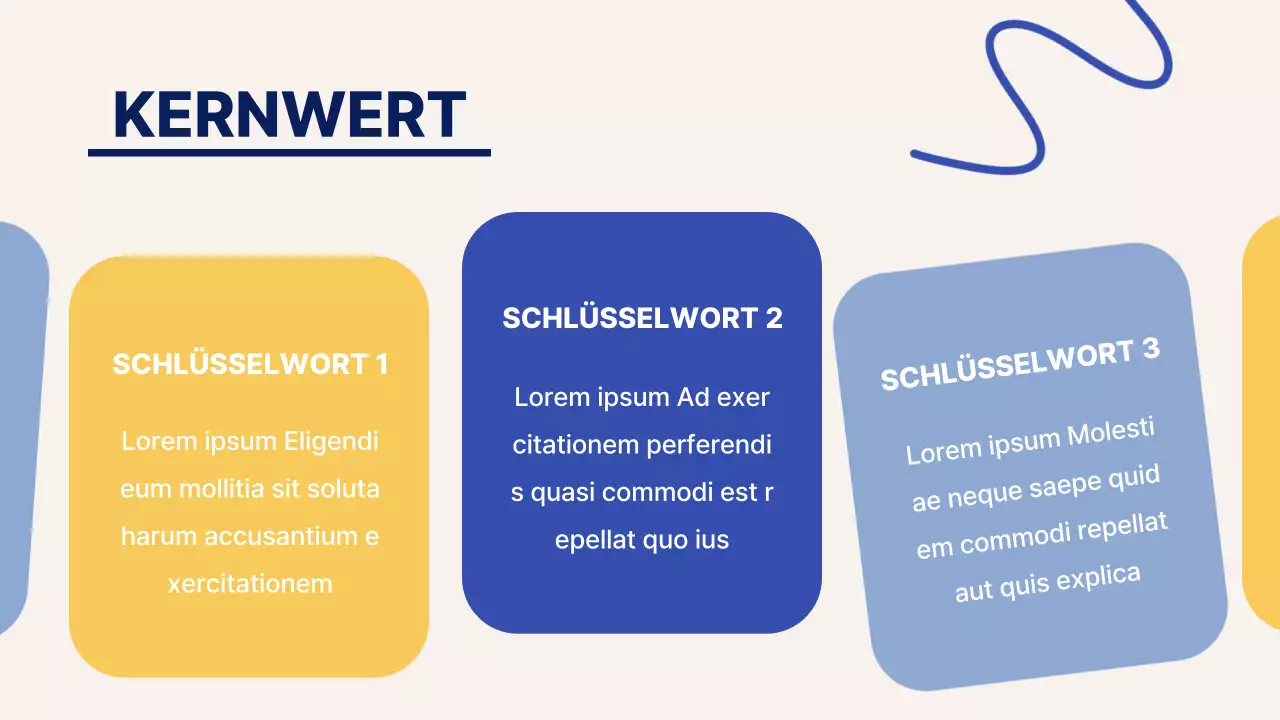 KERNWERT

SCHLÜSSELWORT 1

Lorem ipsum Eligendi eum mollitia sit soluta harum accusantium e xercitationem

SCHLÜSSELWORT 2

Lorem ipsum Ad exer citationem perferendi s quasi commodi est r epellat quo ius

SCHLÜSSELWORT 3

Lorem ipsum Molesti ae neque saepe quid em commodi repellat aut quis explica